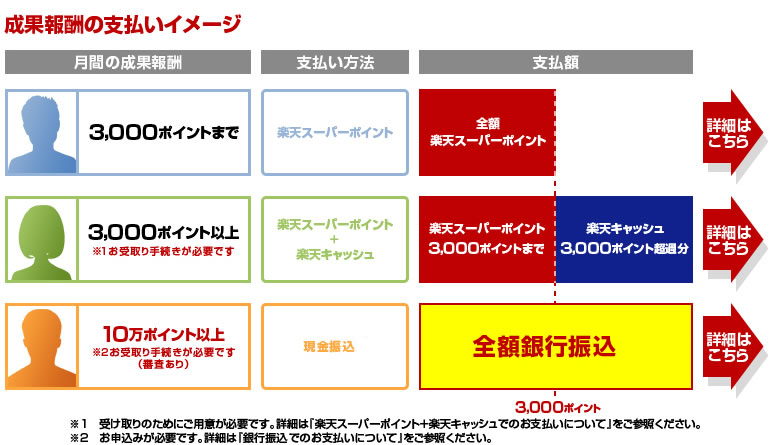 成果報酬の支払いイメージ

| 月間の成果報酬 | 支払い方法 | 支払額 | |
|---|---|---|---|
| 3,000ポイントまで | 楽天スーパーポイント | 全額 楽天スーパーポイント | 詳細はこちら |
| 3,000ポイント以上 ※1お受取り手続きが必要です | 楽天スーパーポイント + 楽天キャッシュ | 楽天スーパーポイント 3,000ポイントまで / 楽天キャッシュ 3,000ポイント超過分 | 詳細はこちら |
| 10万ポイント以上 ※2お受取り手続きが必要です (審査あり) | 現金振込 | 全額銀行振込 | 詳細はこちら |

3,000ポイント

※1　受け取りのためにご用意が必要です。詳細は「楽天スーパーポイント+楽天キャッシュでのお支払いについて」をご参照ください。
※2　お申込みが必要です。詳細は「銀行振込でのお支払いについて」をご参照ください。